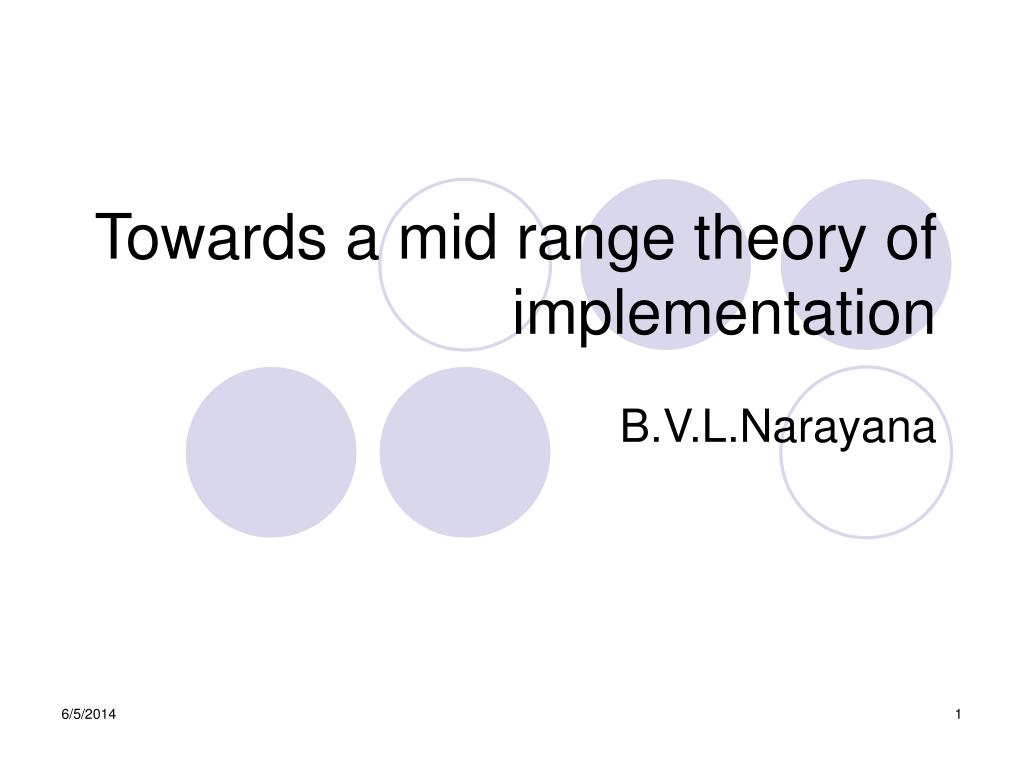 Towards a mid range theory of implementation

B.V.L.Narayana

6/5/2014

1